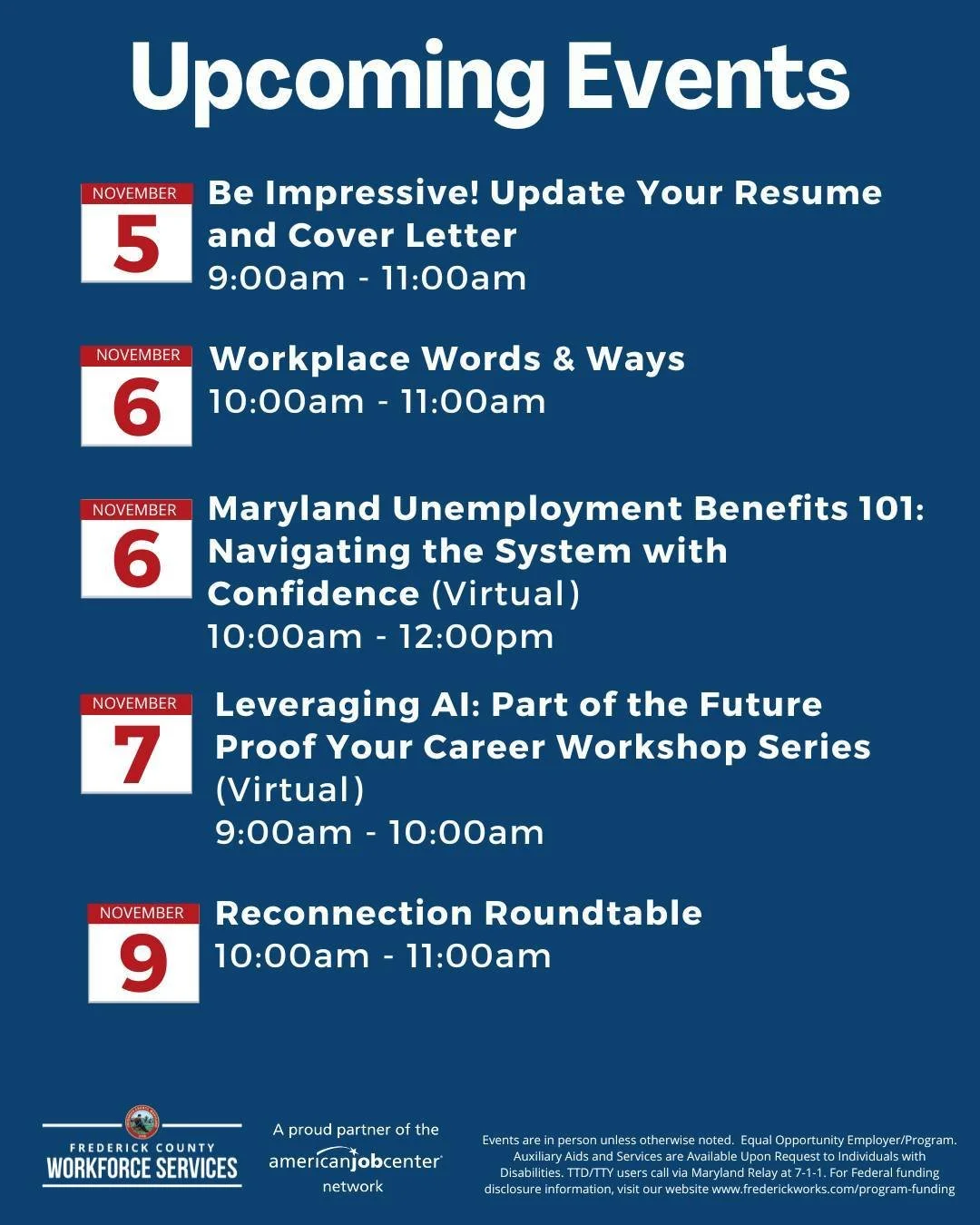 Upcoming Events

NOVEMBER
5
Be Impressive! Update Your Resume and Cover Letter
9:00am - 11:00am

NOVEMBER
6
Workplace Words & Ways
10:00am - 11:00am

NOVEMBER
6
Maryland Unemployment Benefits 101: Navigating the System with Confidence (Virtual)
10:00am - 12:00pm

NOVEMBER
7
Leveraging AI: Part of the Future Proof Your Career Workshop Series (Virtual)
9:00am - 10:00am

NOVEMBER
9
Reconnection Roundtable
10:00am - 11:00am

FREDERICK COUNTY
WORKFORCE SERVICES

A proud partner of the
americanjobcenter
network

Events are in person unless otherwise noted. Equal Opportunity Employer/Program. Auxiliary Aids and Services are Available Upon Request to Individuals with Disabilities. TTD/TTY users call via Maryland Relay at 7-1-1. For Federal funding disclosure information, visit our website www.frederickworks.com/program-funding